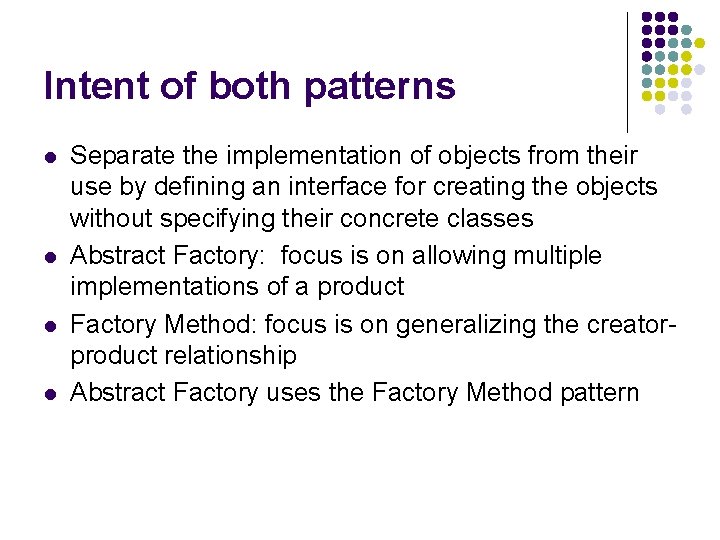 Intent of both patterns

- Separate the implementation of objects from their use by defining an interface for creating the objects without specifying their concrete classes
- Abstract Factory: focus is on allowing multiple implementations of a product
- Factory Method: focus is on generalizing the creator-product relationship
- Abstract Factory uses the Factory Method pattern